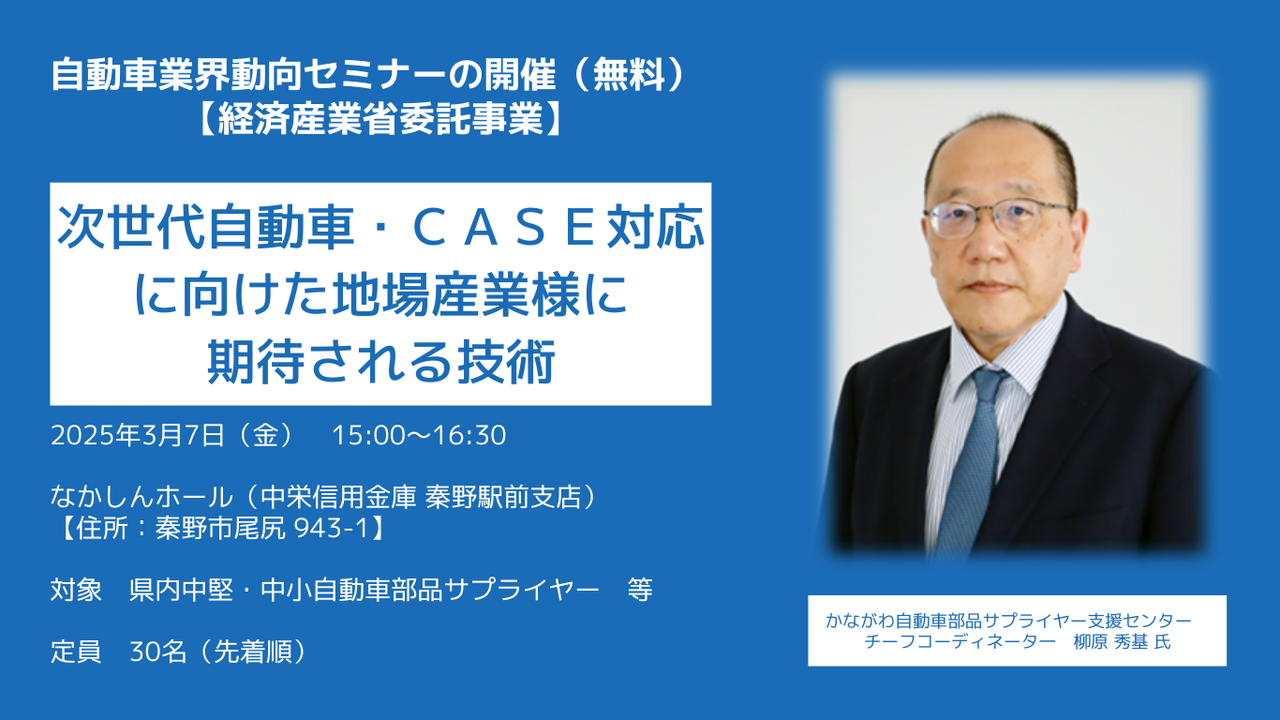 自動車業界動向セミナーの開催（無料）
【経済産業省委託事業】

次世代自動車・ＣＡＳＥ対応に向けた地場産業様に期待される技術

2025年3月7日（金）　15:00～16:30

なかしんホール（中栄信用金庫 秦野駅前支店）
【住所：秦野市尾尻 943-1】

対象　県内中堅・中小自動車部品サプライヤー　等

定員　30名（先着順）

かながわ自動車部品サプライヤー支援センター
チーフコーディネーター　柳原 秀基 氏